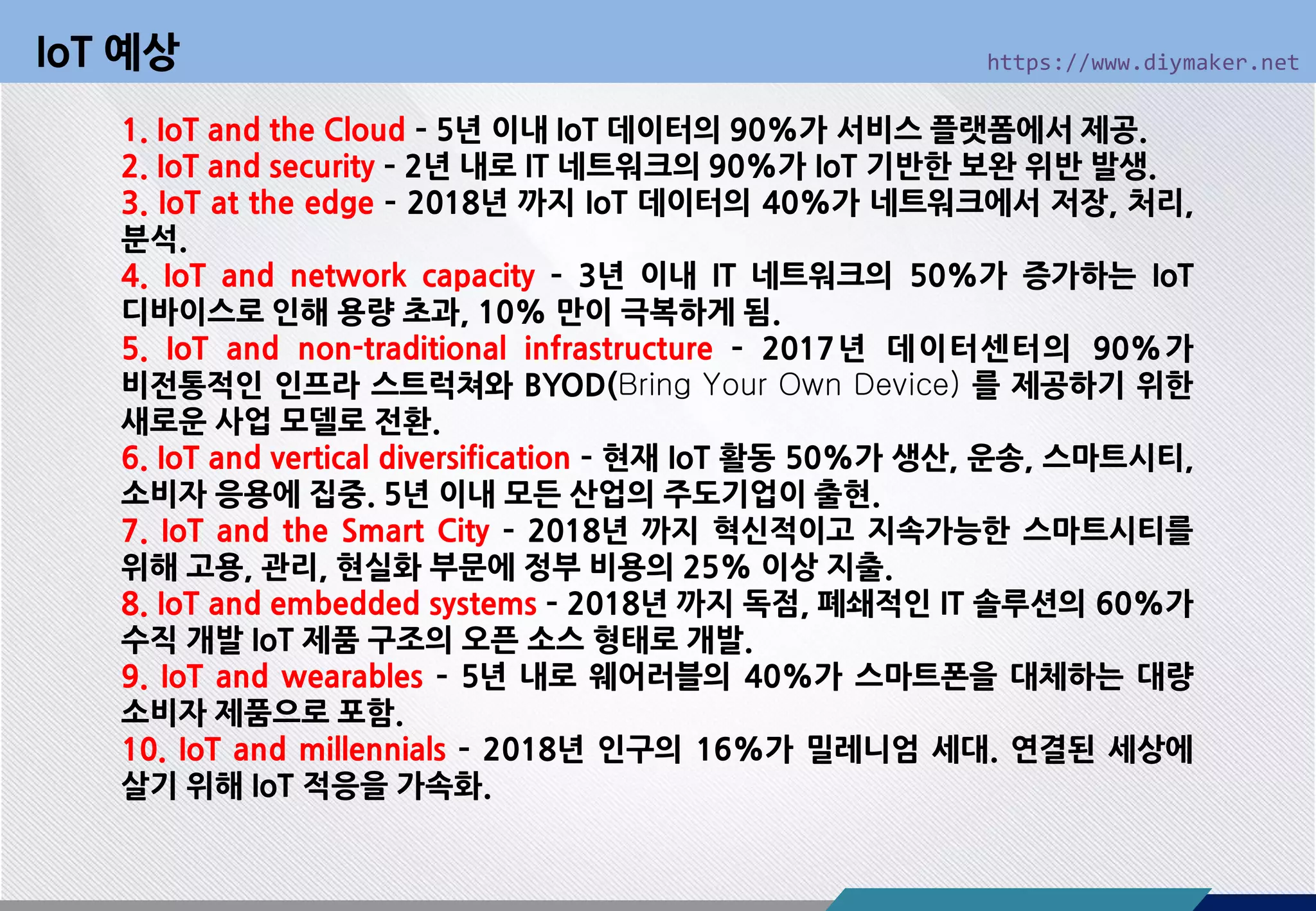 IoT 예상

https://www.diymaker.net

1. IoT and the Cloud - 5년 이내 IoT 데이터의 90%가 서비스 플랫폼에서 제공.
2. IoT and security - 2년 내로 IT 네트워크의 90%가 IoT 기반한 보완 위반 발생.
3. IoT at the edge - 2018년 까지 IoT 데이터의 40%가 네트워크에서 저장, 처리, 분석.
4. IoT and network capacity - 3년 이내 IT 네트워크의 50%가 증가하는 IoT 디바이스로 인해 용량 초과, 10% 만이 극복하게 됨.
5. IoT and non-traditional infrastructure - 2017년 데이터센터의 90%가 비전통적인 인프라 스트럭쳐와 BYOD(Bring Your Own Device) 를 제공하기 위한 새로운 사업 모델로 전환.
6. IoT and vertical diversification - 현재 IoT 활동 50%가 생산, 운송, 스마트시티, 소비자 응용에 집중. 5년 이내 모든 산업의 주도기업이 출현.
7. IoT and the Smart City - 2018년 까지 혁신적이고 지속가능한 스마트시티를 위해 고용, 관리, 현실화 부문에 정부 비용의 25% 이상 지출.
8. IoT and embedded systems - 2018년 까지 독점, 폐쇄적인 IT 솔루션의 60%가 수직 개발 IoT 제품 구조의 오픈 소스 형태로 개발.
9. IoT and wearables - 5년 내로 웨어러블의 40%가 스마트폰을 대체하는 대량 소비자 제품으로 포함.
10. IoT and millennials - 2018년 인구의 16%가 밀레니엄 세대. 연결된 세상에 살기 위해 IoT 적응을 가속화.